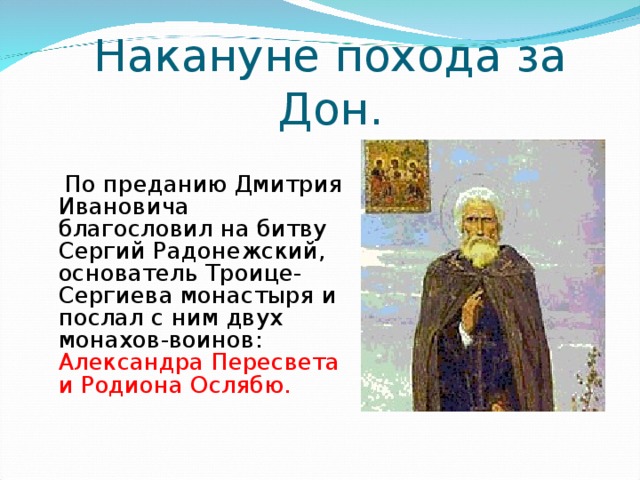 Накануне похода за Дон.

По преданию Дмитрия Ивановича благословил на битву Сергий Радонежский, основатель Троице-Сергиева монастыря и послал с ним двух монахов-воинов: Александра Пересвета и Родиона Ослябю.